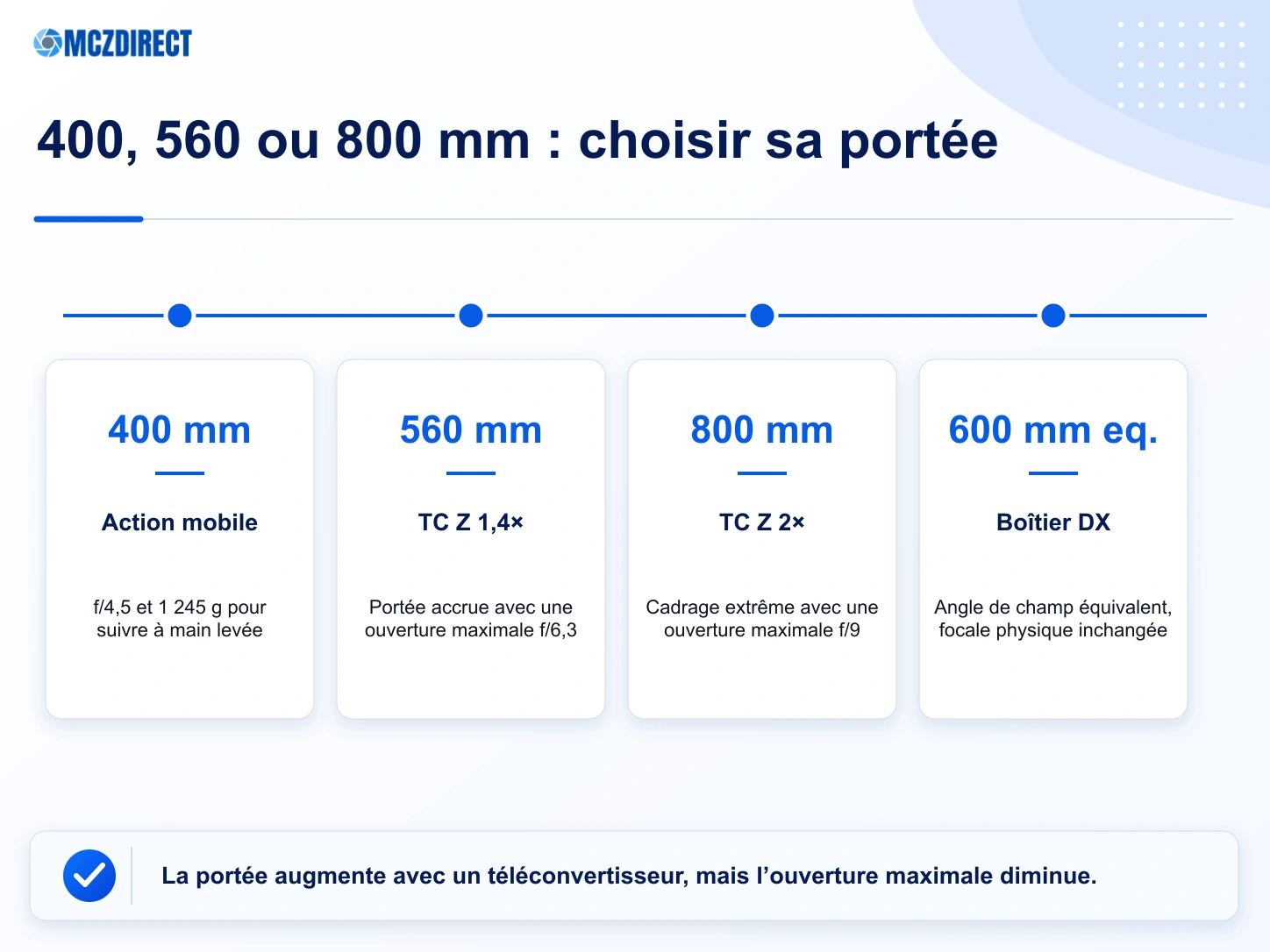 MCZDIRECT

400, 560 ou 800 mm : choisir sa portée

400 mm

Action mobile

f/4,5 et 1 245 g pour suivre à main levée

560 mm

TC Z 1,4×

Portée accrue avec une ouverture maximale f/6,3

800 mm

TC Z 2×

Cadrage extrême avec une ouverture maximale f/9

600 mm eq.

Boîtier DX

Angle de champ équivalent, focale physique inchangée

La portée augmente avec un téléconvertisseur, mais l’ouverture maximale diminue.